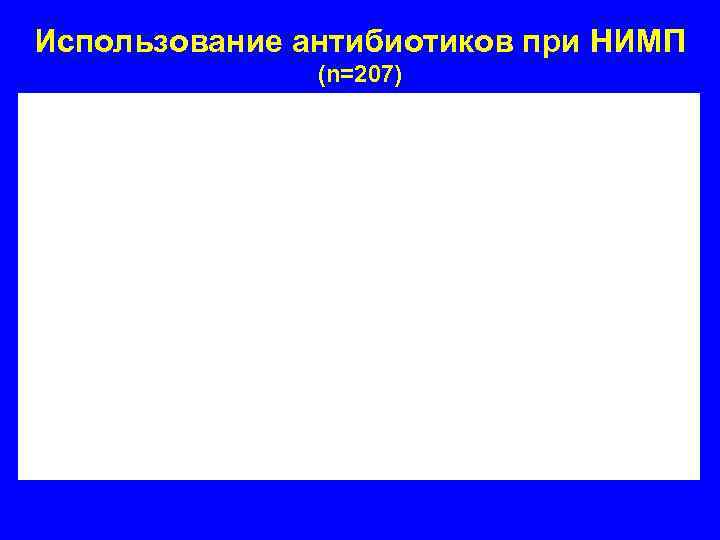 Использование антибиотиков при НИМП
(n=207)